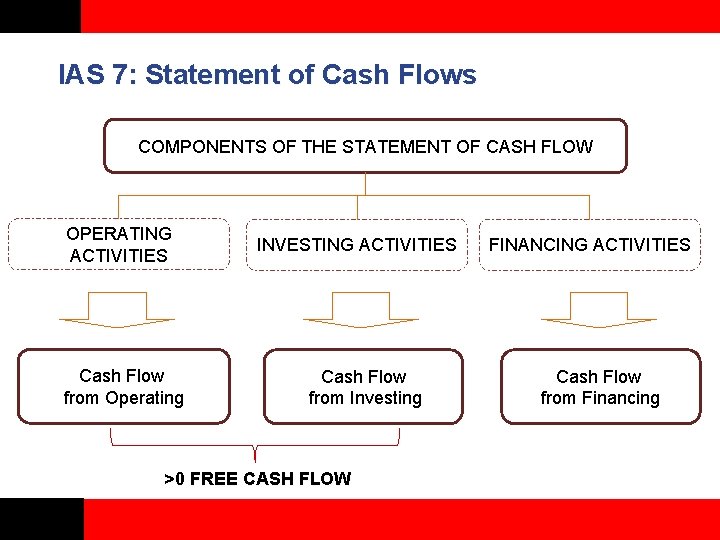 IAS 7: Statement of Cash Flows

COMPONENTS OF THE STATEMENT OF CASH FLOW

OPERATING ACTIVITIES

INVESTING ACTIVITIES

FINANCING ACTIVITIES

Cash Flow from Operating

Cash Flow from Investing

Cash Flow from Financing

>0 FREE CASH FLOW